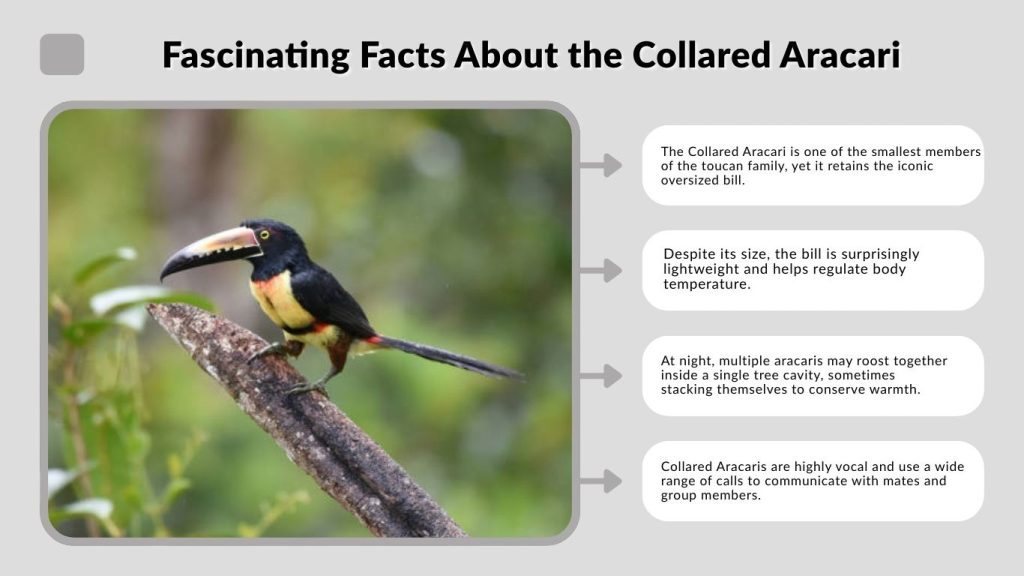 Fascinating Facts About the Collared Aracari

The Collared Aracari is one of the smallest members of the toucan family, yet it retains the iconic oversized bill.

Despite its size, the bill is surprisingly lightweight and helps regulate body temperature.

At night, multiple aracaris may roost together inside a single tree cavity, sometimes stacking themselves to conserve warmth.

Collared Aracaris are highly vocal and use a wide range of calls to communicate with mates and group members.